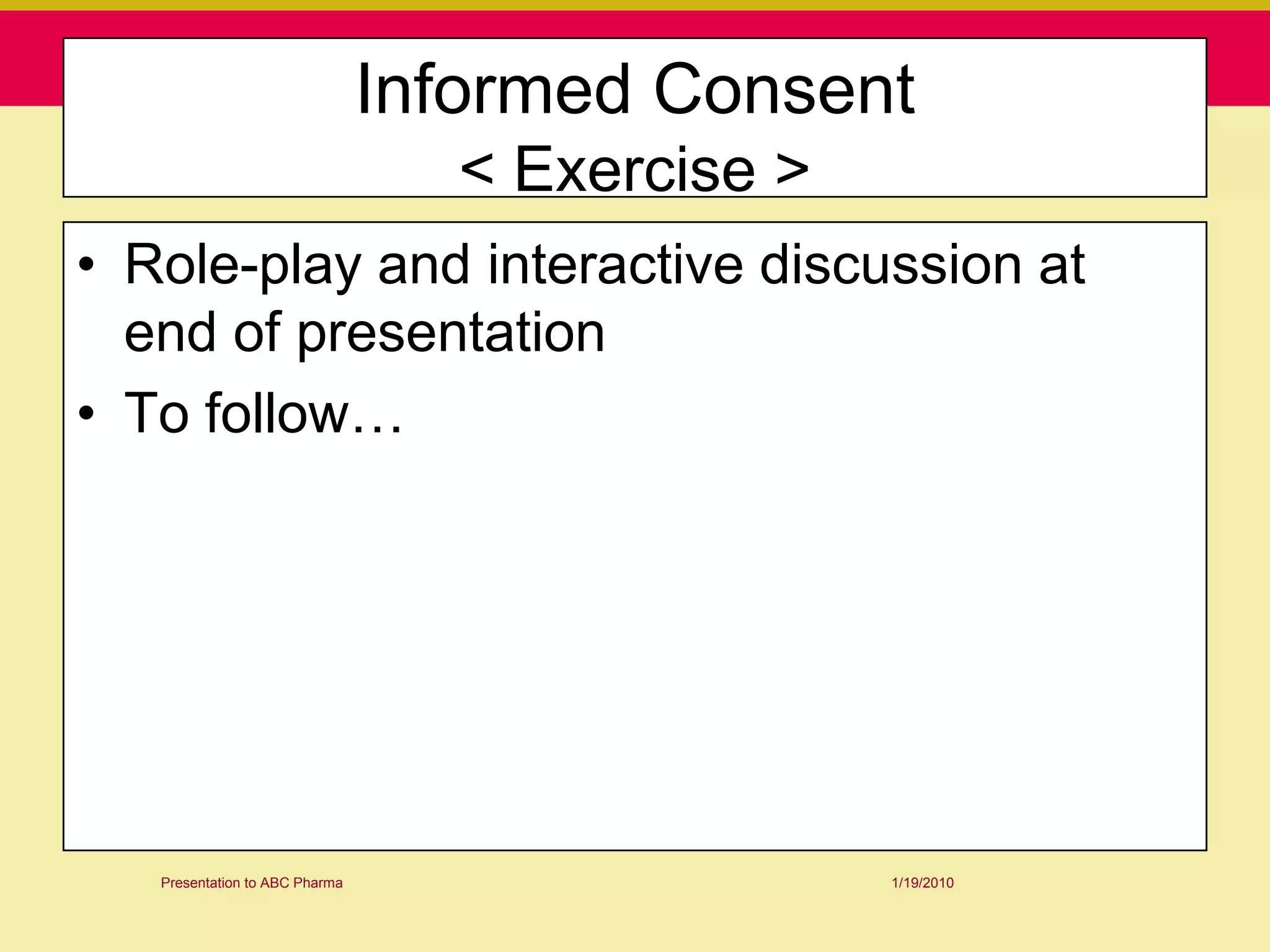 Informed Consent
< Exercise >

• Role-play and interactive discussion at end of presentation
• To follow…

Presentation to ABC Pharma

1/19/2010